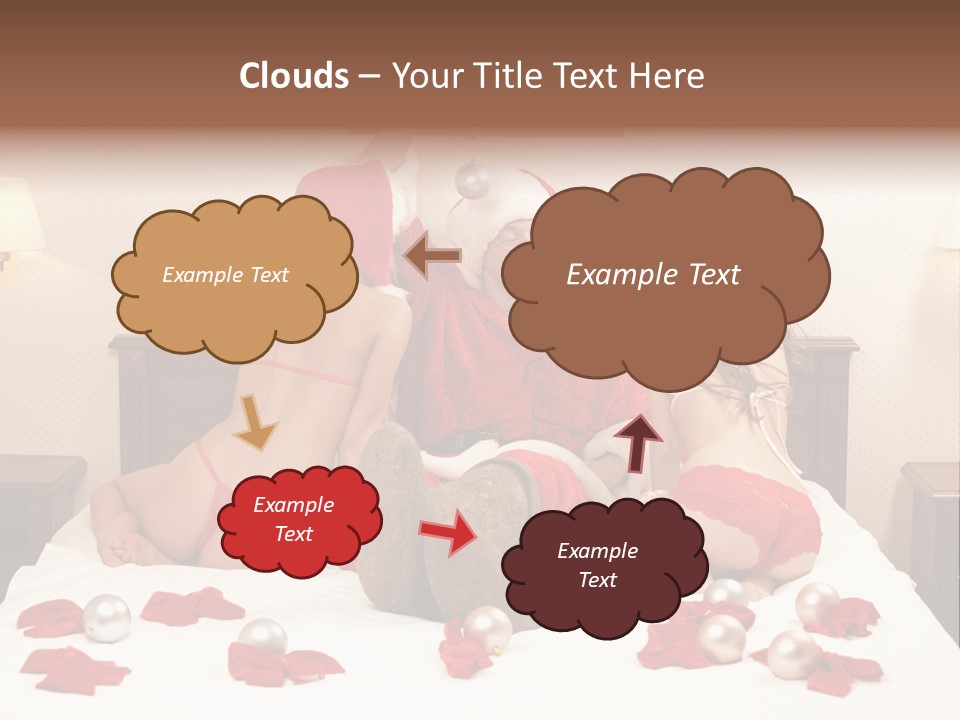 Clouds – Your Title Text Here

Example Text

Example Text

Example Text

Example Text